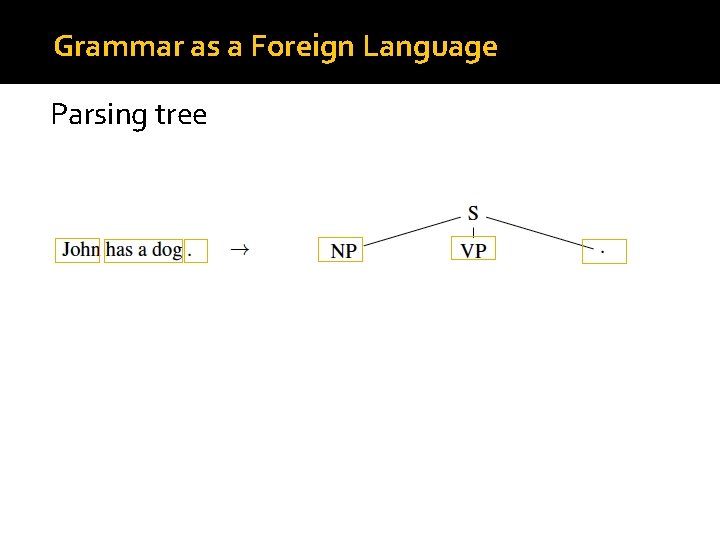 Grammar as a Foreign Language

Parsing tree

John has a dog . $\rightarrow$

S

NP VP .